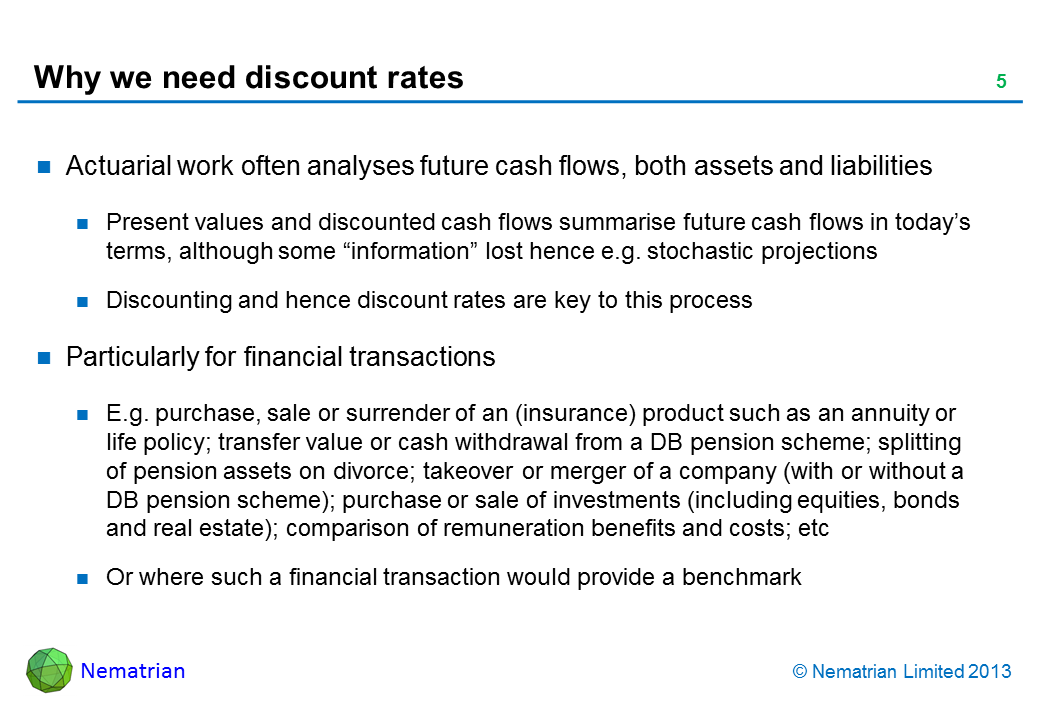 Why we need discount rates

5

Actuarial work often analyses future cash flows, both assets and liabilities

Present values and discounted cash flows summarise future cash flows in today’s terms, although some “information” lost hence e.g. stochastic projections

Discounting and hence discount rates are key to this process

Particularly for financial transactions

E.g. purchase, sale or surrender of an (insurance) product such as an annuity or life policy; transfer value or cash withdrawal from a DB pension scheme; splitting of pension assets on divorce; takeover or merger of a company (with or without a DB pension scheme); purchase or sale of investments (including equities, bonds and real estate); comparison of remuneration benefits and costs; etc

Or where such a financial transaction would provide a benchmark

Nematrian

© Nematrian Limited 2013